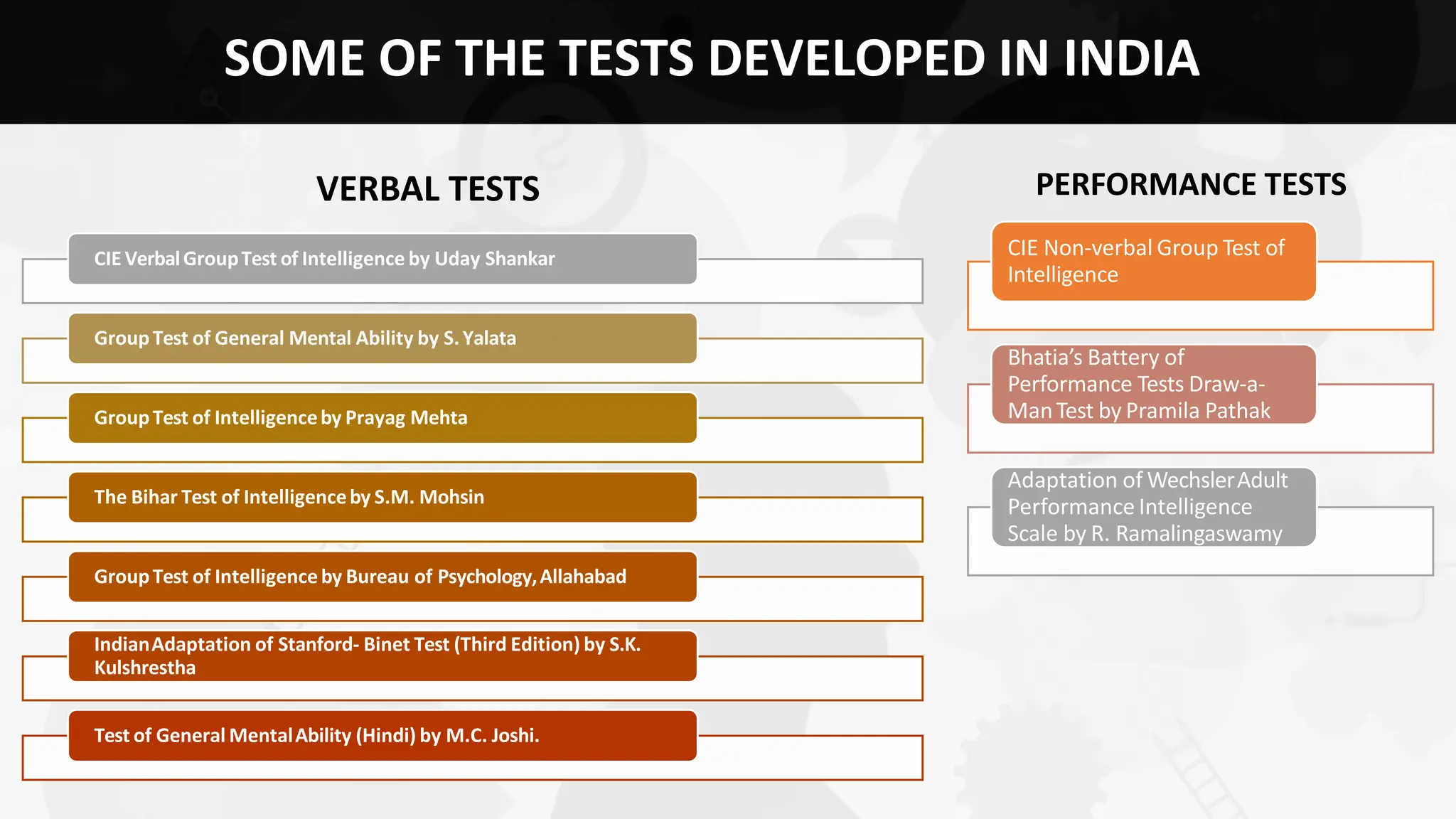 SOME OF THE TESTS DEVELOPED IN INDIA

VERBAL TESTS

CIE Verbal Group Test of Intelligence by Uday Shankar

Group Test of General Mental Ability by S. Yalata

Group Test of Intelligence by Prayag Mehta

The Bihar Test of Intelligence by S.M. Mohsin

Group Test of Intelligence by Bureau of Psychology, Allahabad

Indian Adaptation of Stanford- Binet Test (Third Edition) by S.K. Kulshrestha

Test of General Mental Ability (Hindi) by M.C. Joshi.

PERFORMANCE TESTS

CIE Non-verbal Group Test of Intelligence

Bhatia's Battery of Performance Tests Draw-a-Man Test by Pramila Pathak

Adaptation of Wechsler Adult Performance Intelligence Scale by R. Ramalingaswamy